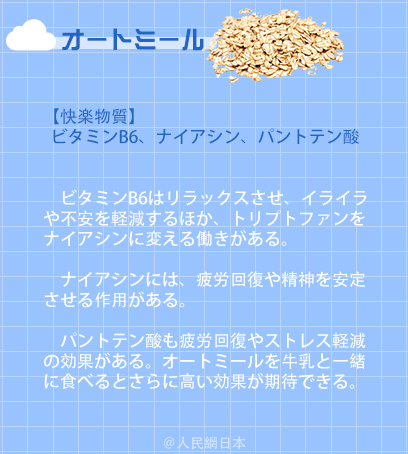 オートミール

【快楽物質】
ビタミンB6、ナイアシン、パントテン酸

ビタミンB6はリラックスさせ、イライラや不安を軽減するほか、トリプトファンをナイアシンに変える働きがある。

ナイアシンには、疲労回復や精神を安定させる作用がある。

パントテン酸も疲労回復やストレス軽減の効果がある。オートミールを牛乳と一緒に食べるとさらに高い効果が期待できる。

@人民網日本